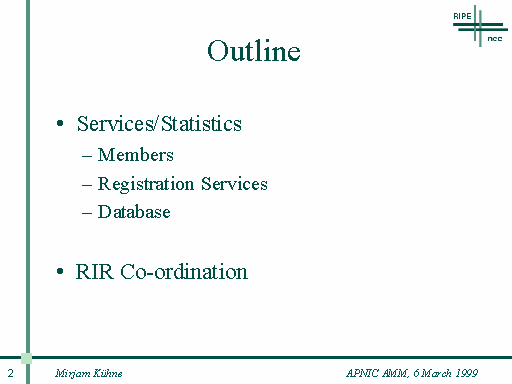 RIPE
ncc

Outline

• Services/Statistics
– Members
– Registration Services
– Database

• RIR Co-ordination

2 Mirjam Kühne APNIC AMM, 6 March 1999